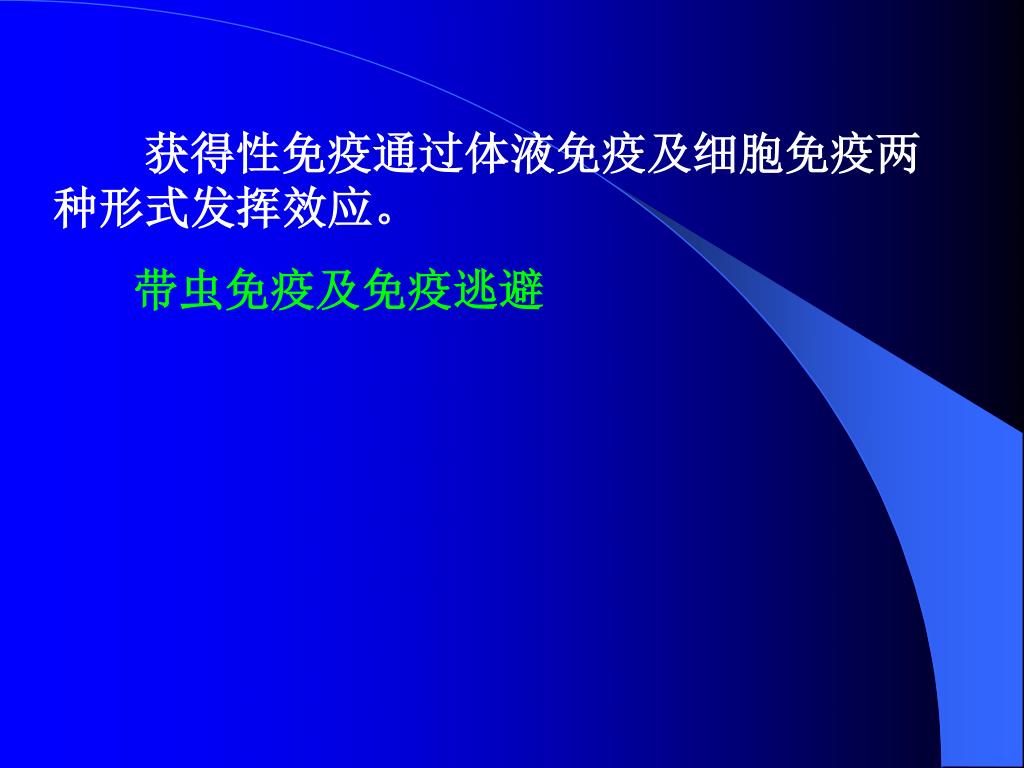 获得性免疫通过体液免疫及细胞免疫两种形式发挥效应。

带虫免疫及免疫逃避